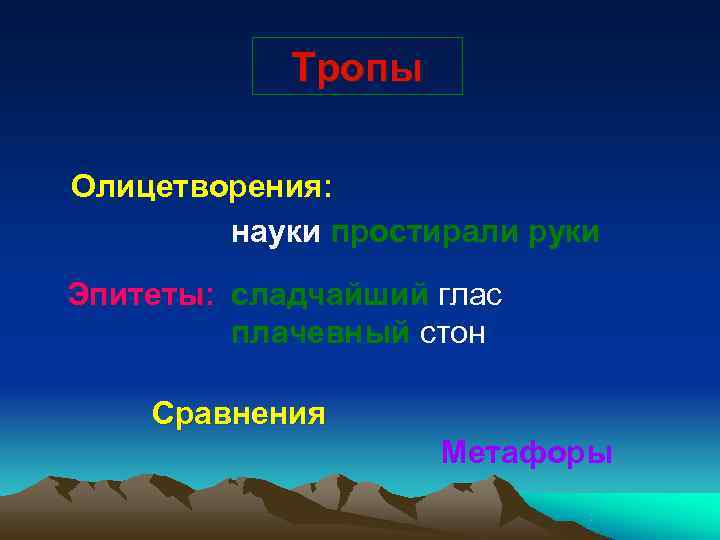 Тропы

Олицетворения:

науки простирали руки

Эпитеты: сладчайший глас
плачевный стон

Сравнения

Метафоры